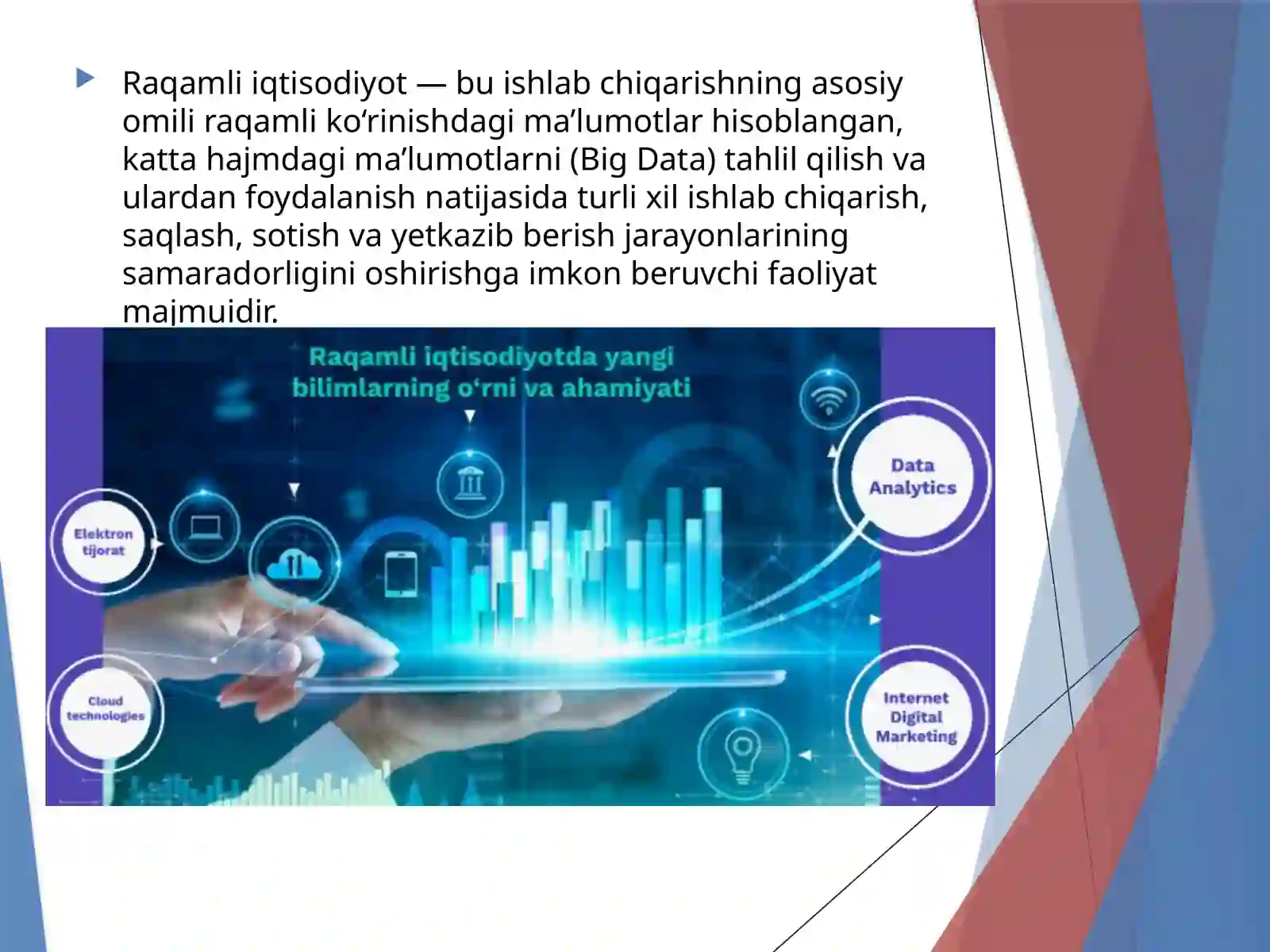 Raqamli iqtisodiyot — bu ishlab chiqarishning asosiy omili raqamli ko‘rinishdagi ma’lumotlar hisoblangan, katta hajmdagi ma’lumotlarni (Big Data) tahlil qilish va ulardan foydalanish natijasida turli xil ishlab chiqarish, saqlash, sotish va yetkazib berish jarayonlarining samaradorligini oshirishga imkon beruvchi faoliyat majmuidir.

Raqamli iqtisodiyotda yangi bilimlarning o‘rni va ahamiyati

Elektron tijorat

Cloud technologies

Data Analytics

Internet Digital Marketing